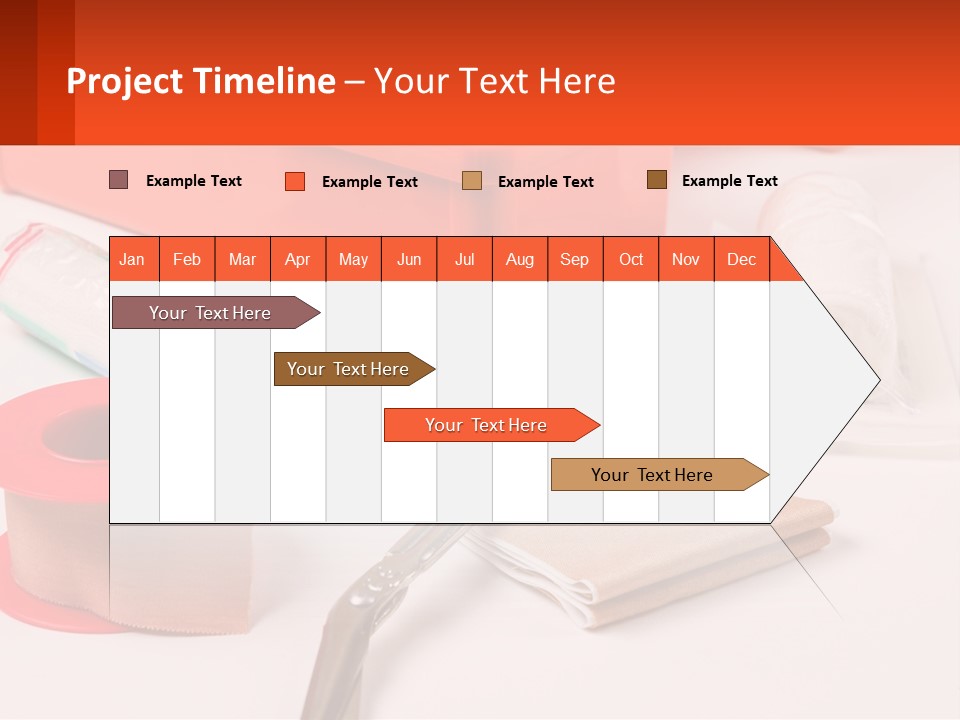 Project Timeline – Your Text Here

Example Text
Example Text
Example Text
Example Text

Jan Feb Mar Apr May Jun Jul Aug Sep Oct Nov Dec

Your Text Here
Your Text Here
Your Text Here
Your Text Here